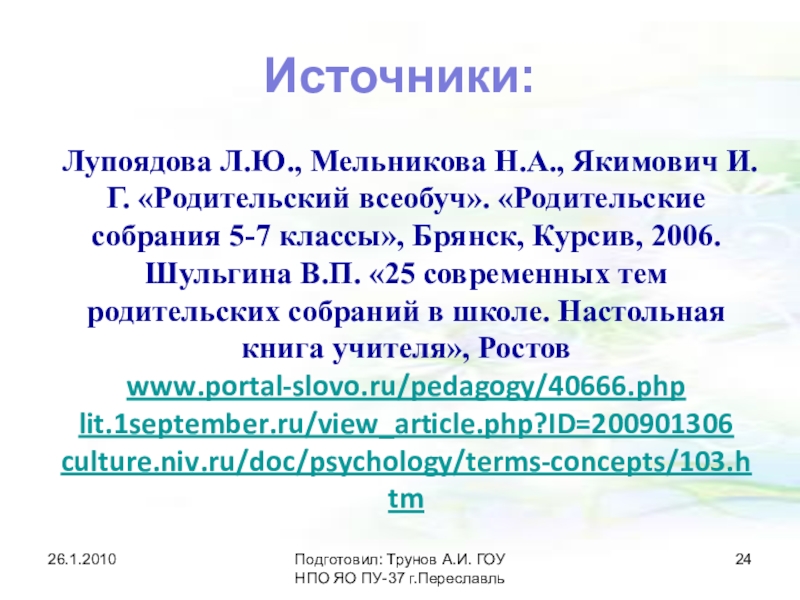 Источники:

Лупоядова Л.Ю., Мельникова Н.А., Якимович И. Г. «Родительский всеобуч». «Родительские собрания 5-7 классы», Брянск, Курсив, 2006. Шульгина В.П. «25 современных тем родительских собраний в школе. Настольная книга учителя», Ростов
www.portal-slovo.ru/pedagogy/40666.php
lit.1september.ru/view_article.php?ID=200901306
culture.niv.ru/doc/psychology/terms-concepts/103.htm

26.1.2010

Подготовил: Трунов А.И. ГОУ НПО ЯО ПУ-37 г.Переславль

24